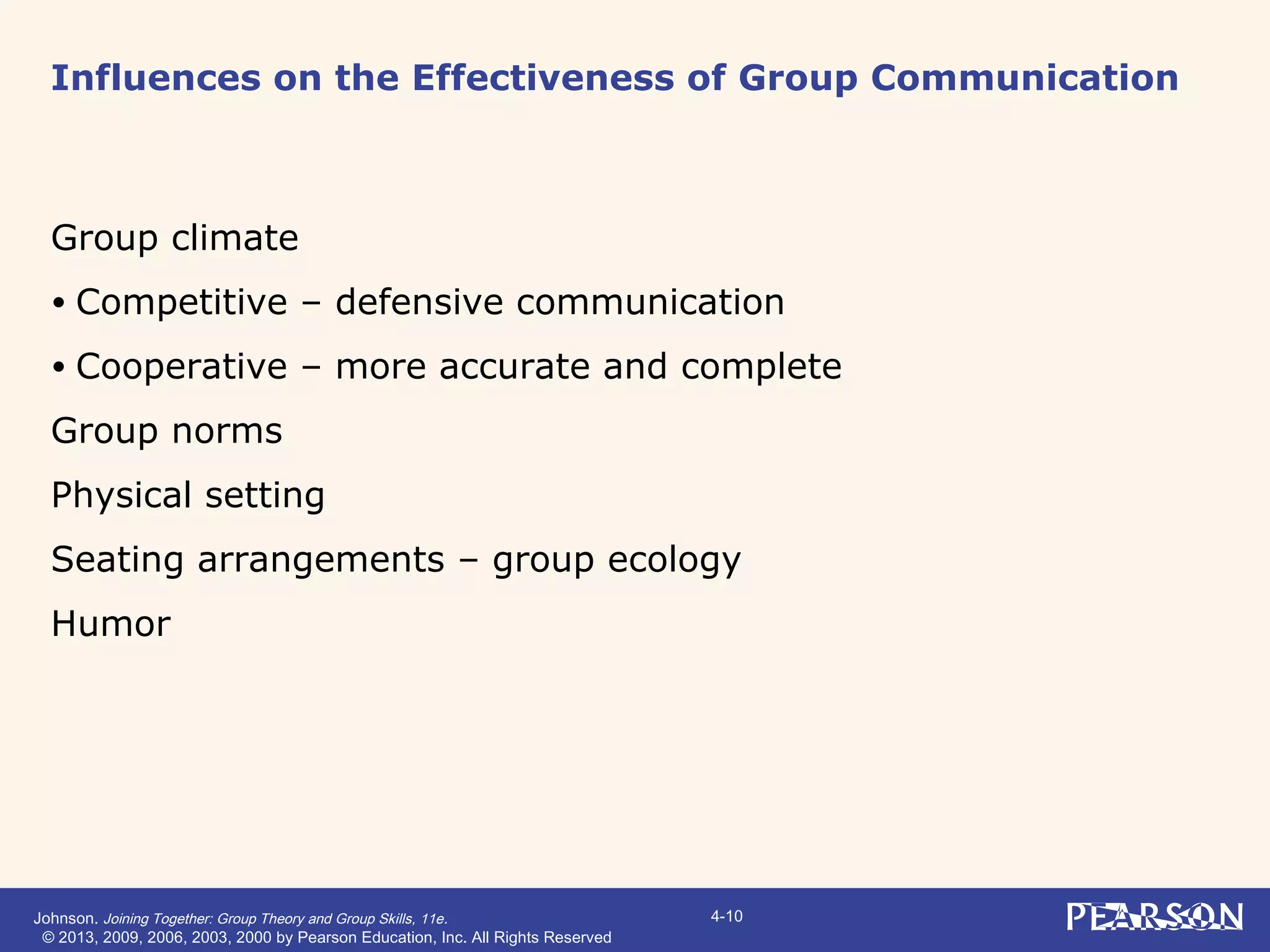 Influences on the Effectiveness of Group Communication

Group climate

• Competitive – defensive communication

• Cooperative – more accurate and complete

Group norms

Physical setting

Seating arrangements – group ecology

Humor

Johnson. Joining Together: Group Theory and Group Skills, 11e.
© 2013, 2009, 2006, 2003, 2000 by Pearson Education, Inc. All Rights Reserved

4-10

PEARSON